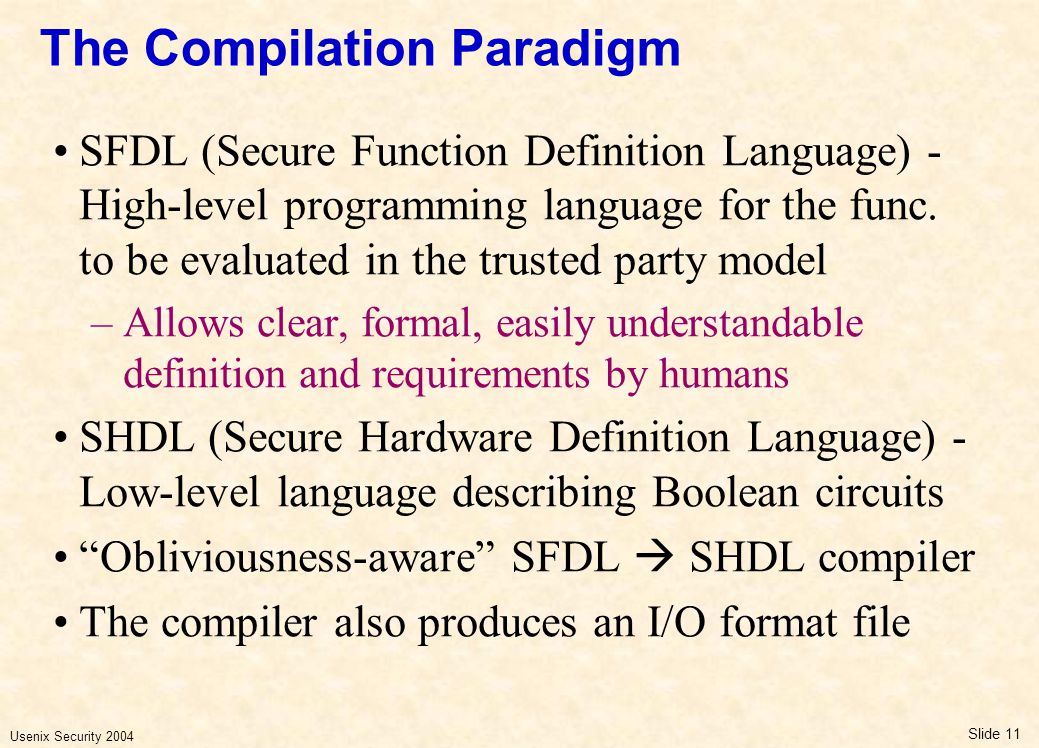 The Compilation Paradigm

• SFDL (Secure Function Definition Language) - High-level programming language for the func. to be evaluated in the trusted party model

– Allows clear, formal, easily understandable definition and requirements by humans

• SHDL (Secure Hardware Definition Language) - Low-level language describing Boolean circuits

• “Obliviousness-aware” SFDL → SHDL compiler

• The compiler also produces an I/O format file

Usenix Security 2004

Slide 11